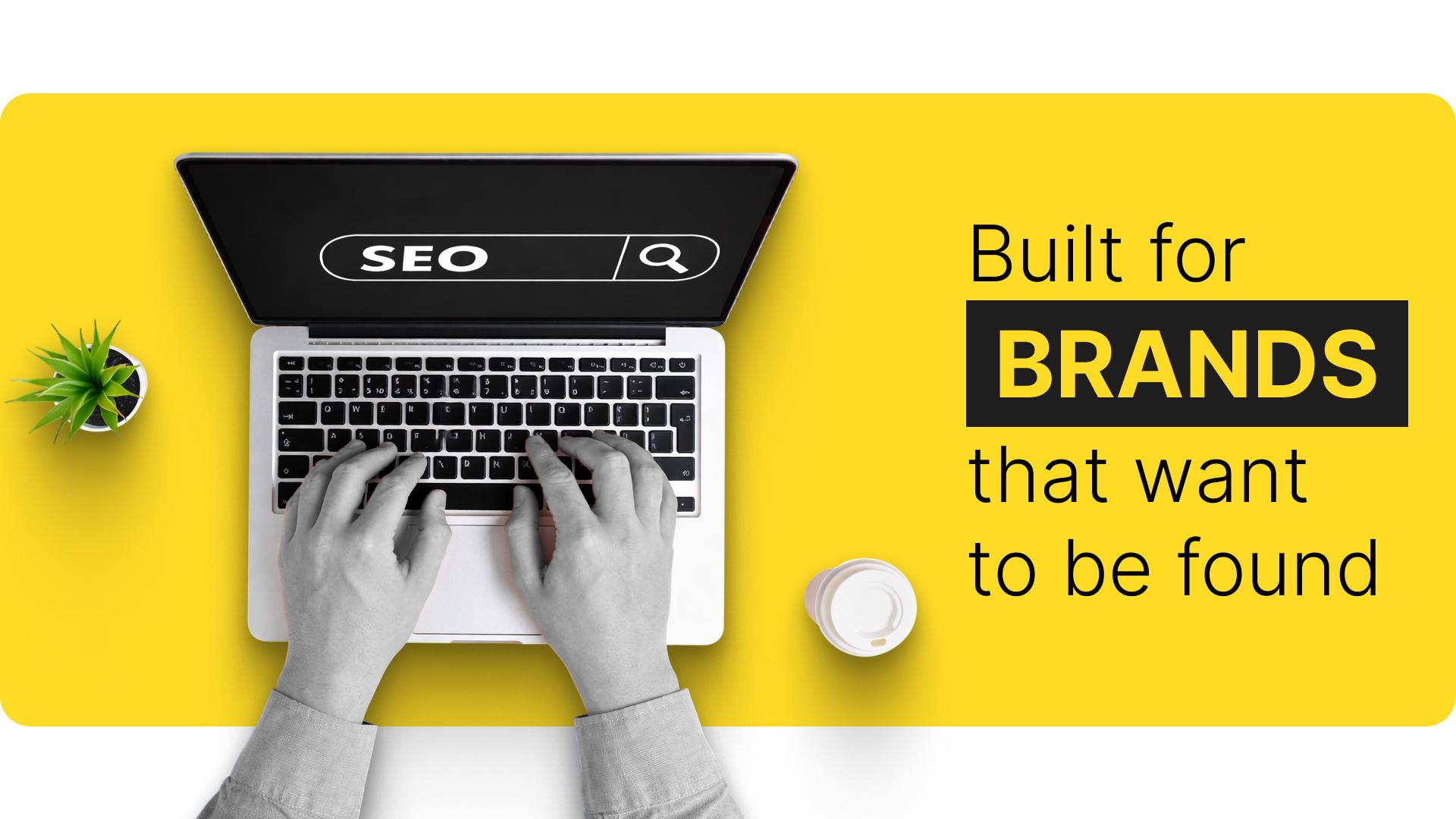 SEO

Built for
BRANDS
that want
to be found